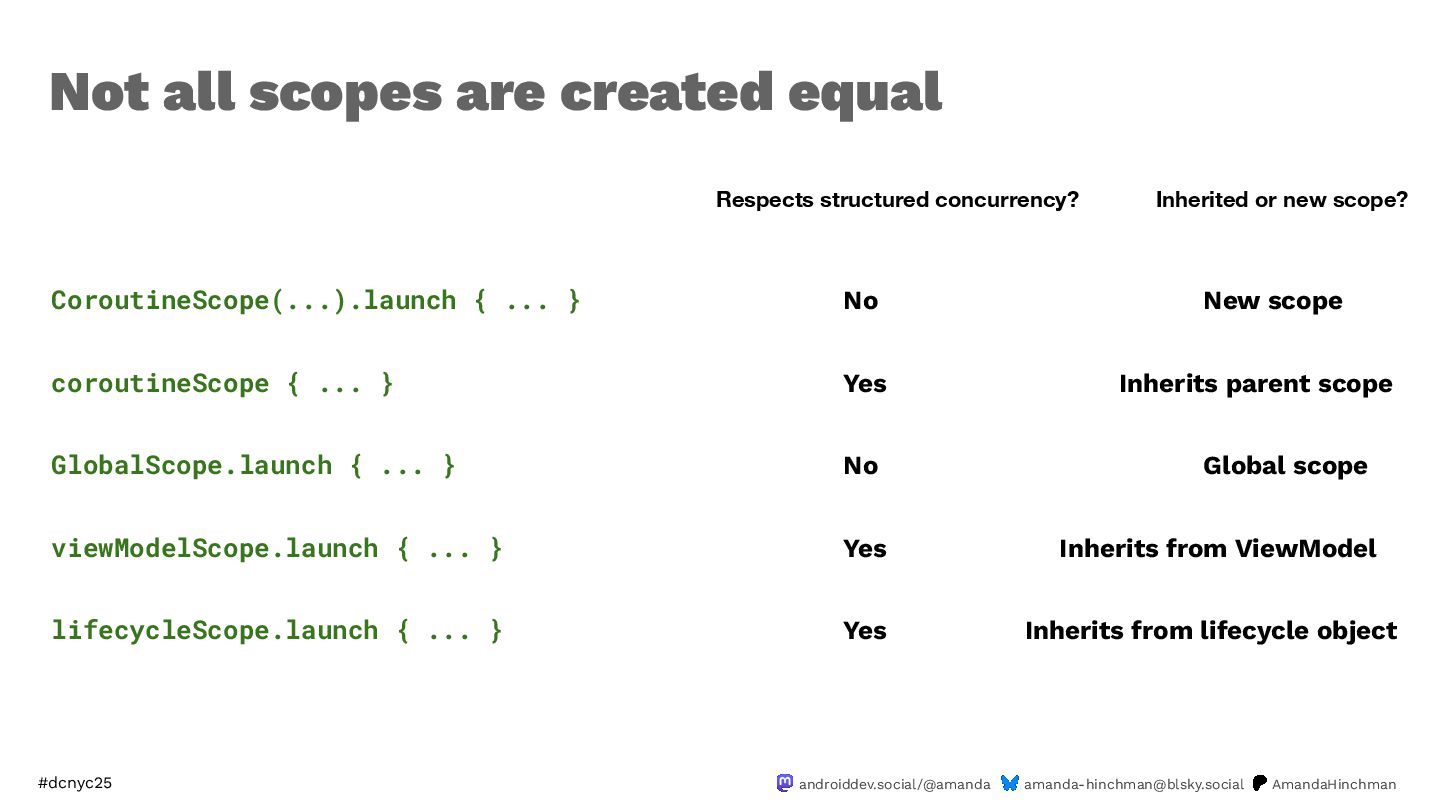 Not all scopes are created equal

| | Respects structured concurrency? | Inherited or new scope? |
|---|---|---|
| CoroutineScope(...).launch { ... } | No | New scope |
| coroutineScope { ... } | Yes | Inherits parent scope |
| GlobalScope.launch { ... } | No | Global scope |
| viewModelScope.launch { ... } | Yes | Inherits from ViewModel |
| lifecycleScope.launch { ... } | Yes | Inherits from lifecycle object |

#dcnyc25

androiddev.social/@amanda amanda-hinchman@blsky.social AmandaHinchman